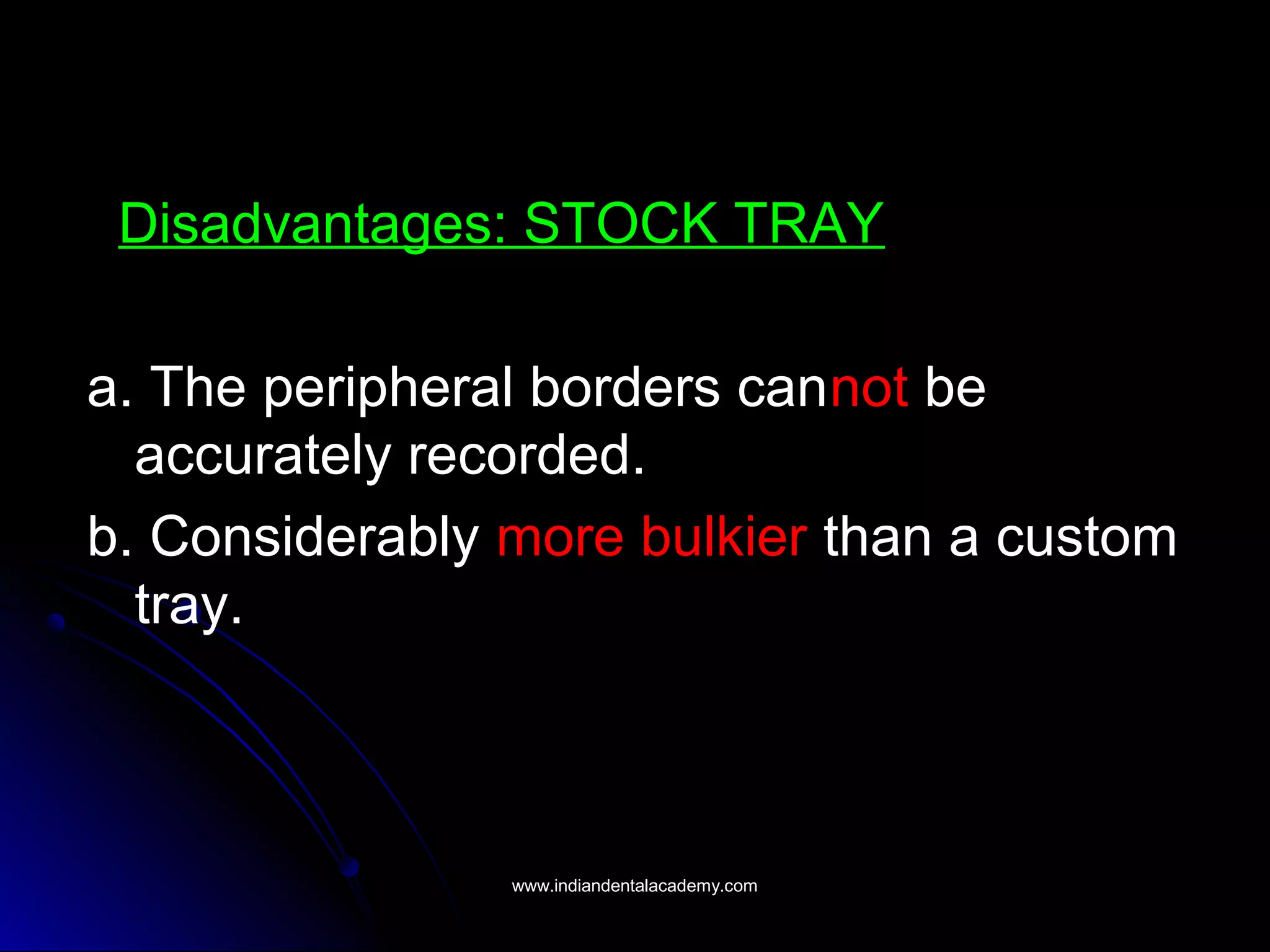 Disadvantages: STOCK TRAY

a. The peripheral borders cannot be accurately recorded.

b. Considerably more bulkier than a custom tray.

www.indiandentalacademy.com